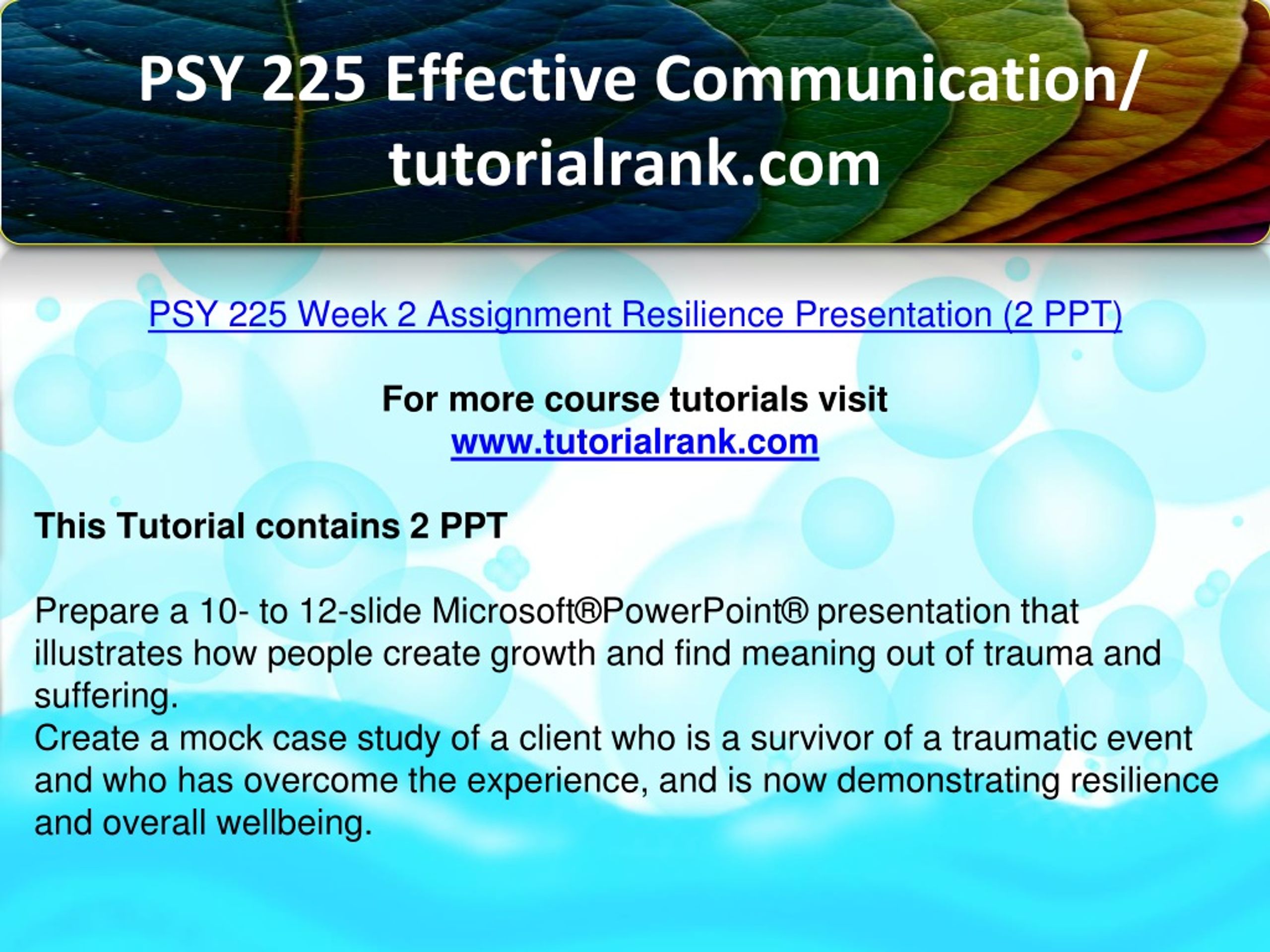 PSY 225 Effective Communication/ tutorialrank.com

PSY 225 Week 2 Assignment Resilience Presentation (2 PPT)

For more course tutorials visit
www.tutorialrank.com

This Tutorial contains 2 PPT

Prepare a 10- to 12-slide Microsoft®PowerPoint® presentation that illustrates how people create growth and find meaning out of trauma and suffering.
Create a mock case study of a client who is a survivor of a traumatic event and who has overcome the experience, and is now demonstrating resilience and overall wellbeing.